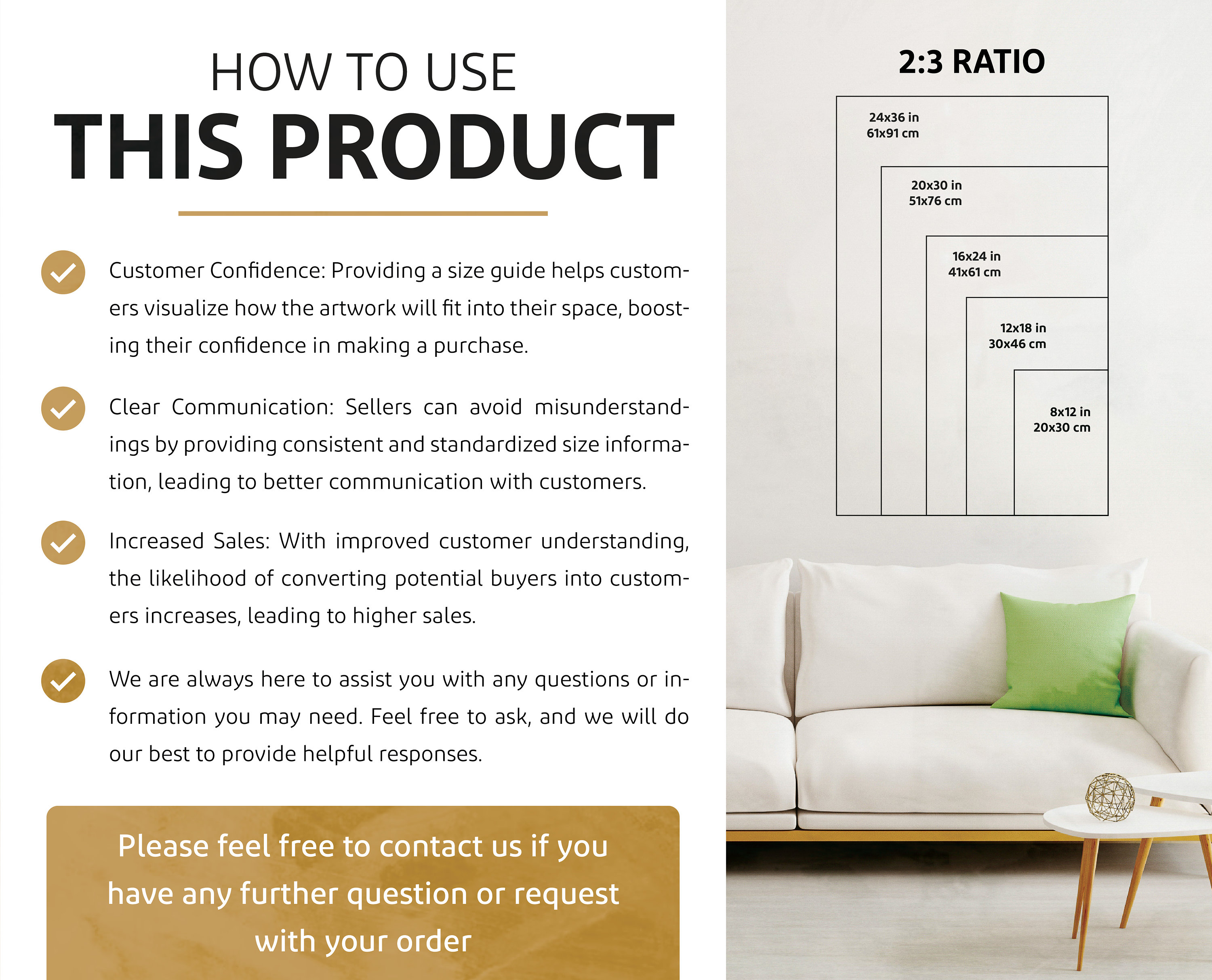 HOW TO USE
THIS PRODUCT

Customer Confidence: Providing a size guide helps customers visualize how the artwork will fit into their space, boosting their confidence in making a purchase.

Clear Communication: Sellers can avoid misunderstandings by providing consistent and standardized size information, leading to better communication with customers.

Increased Sales: With improved customer understanding, the likelihood of converting potential buyers into customers increases, leading to higher sales.

We are always here to assist you with any questions or information you may need. Feel free to ask, and we will do our best to provide helpful responses.

Please feel free to contact us if you have any further question or request with your order

2:3 RATIO

24x36 in
61x91 cm

20x30 in
51x76 cm

16x24 in
41x61 cm

12x18 in
30x46 cm

8x12 in
20x30 cm